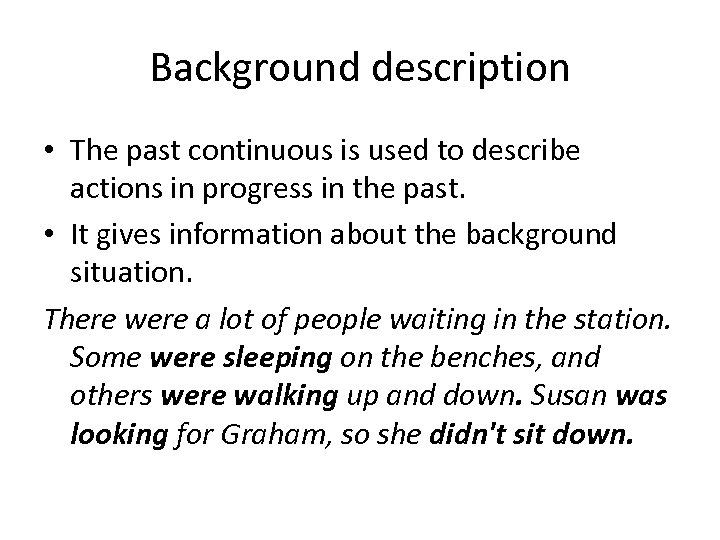 Background description

• The past continuous is used to describe actions in progress in the past.
• It gives information about the background situation.

There were a lot of people waiting in the station. Some were sleeping on the benches, and others were walking up and down. Susan was looking for Graham, so she didn't sit down.